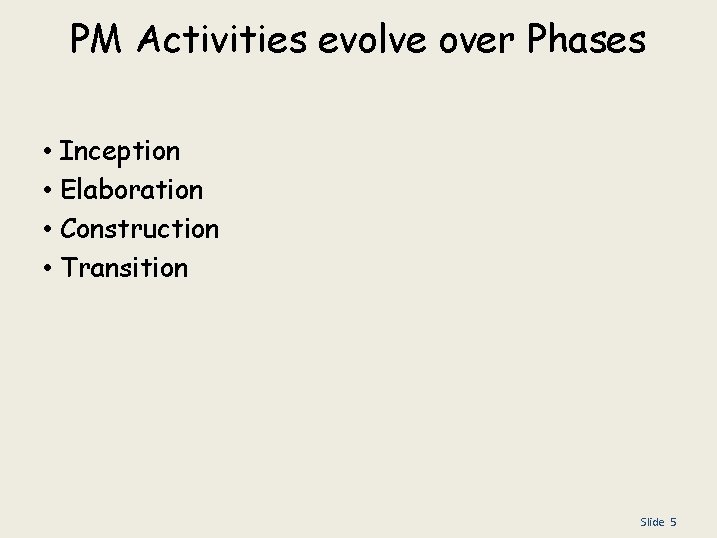 PM Activities evolve over Phases

• Inception
• Elaboration
• Construction
• Transition

Slide 5